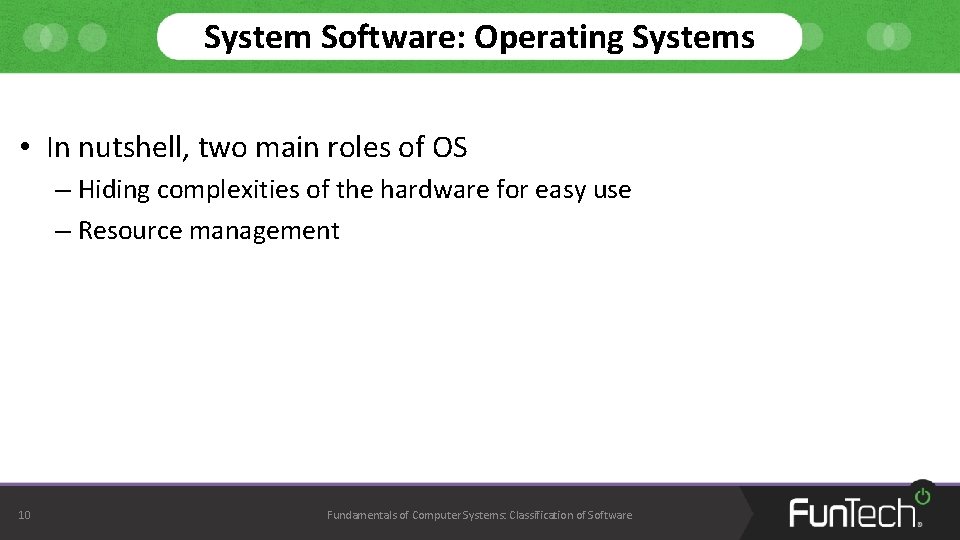 System Software: Operating Systems

• In nutshell, two main roles of OS
– Hiding complexities of the hardware for easy use
– Resource management

10

Fundamentals of Computer Systems: Classification of Software

FunTech